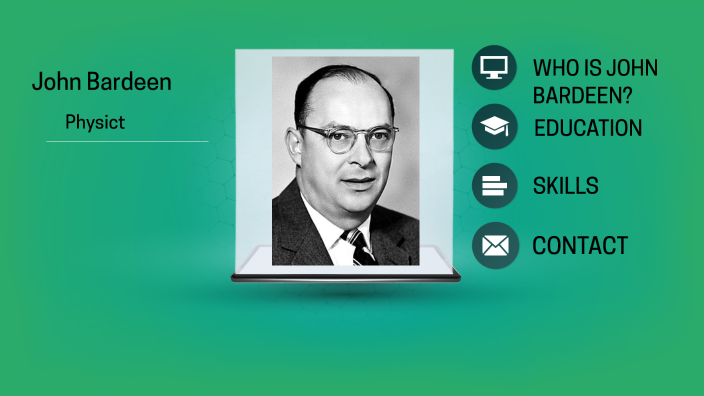 John Bardeen

Physict

WHO IS JOHN BARDEEN?

EDUCATION

SKILLS

CONTACT